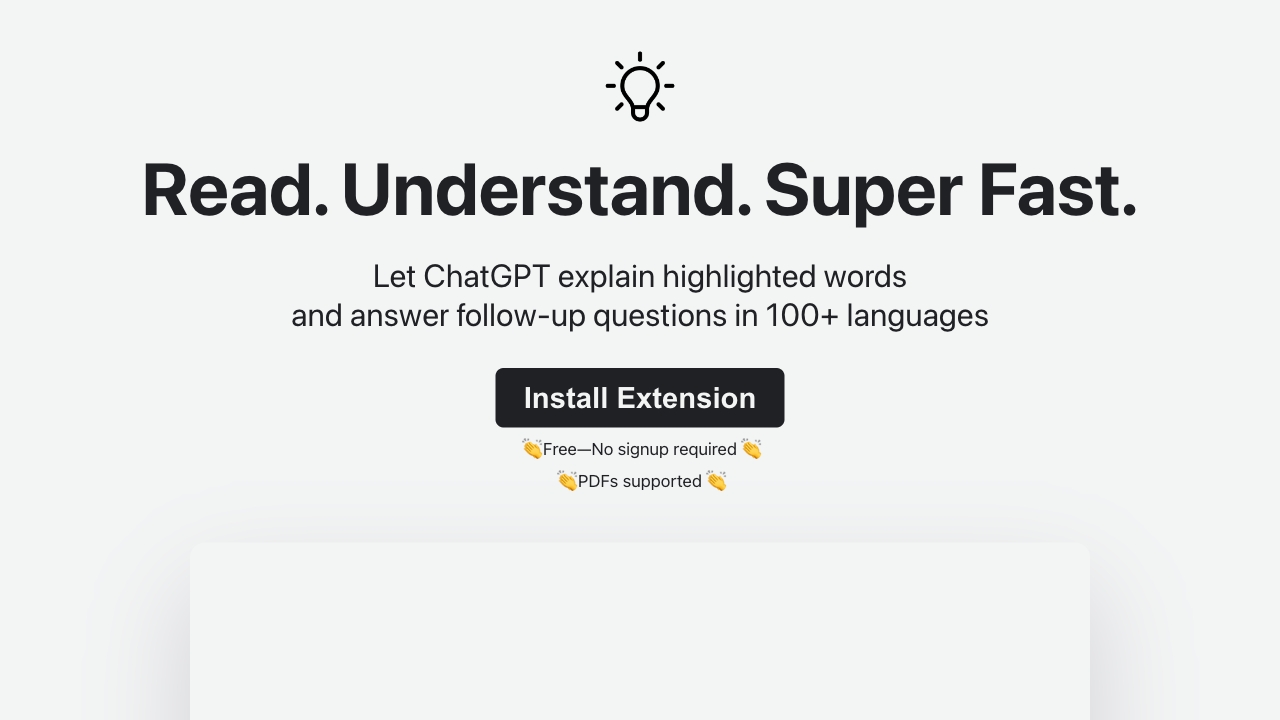 Read. Understand. Super Fast.

Let ChatGPT explain highlighted words and answer follow-up questions in 100+ languages

Install Extension

👏Free—No signup required👏

👏PDFs supported👏